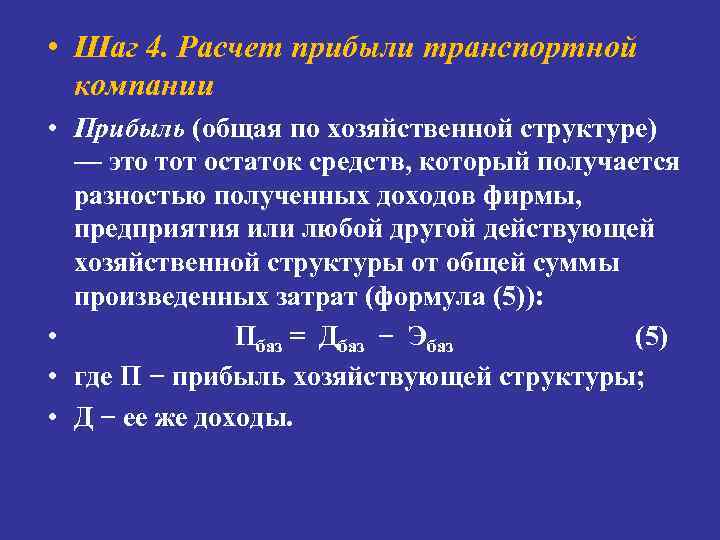 • Шаг 4. Расчет прибыли транспортной компании

• Прибыль (общая по хозяйственной структуре) — это тот остаток средств, который получается разностью полученных доходов фирмы, предприятия или любой другой действующей хозяйственной структуры от общей суммы произведенных затрат (формула (5)):

• $П_{баз} = Д_{баз} - Э_{баз}$ (5)

• где П − прибыль хозяйствующей структуры;

• Д − ее же доходы.